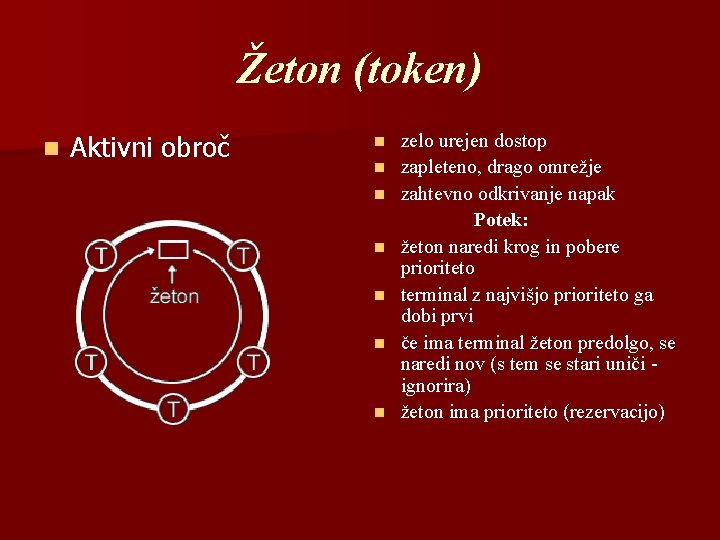 Žeton (token)

Aktivni obroč

T

T

žeton

T

T

T

zelo urejen dostop

zapleteno, drago omrežje

zahtevno odkrivanje napak

Potek:

žeton naredi krog in pobere prioriteto

terminal z najvišjo prioriteto ga dobi prvi

če ima terminal žeton predolgo, se naredi nov (s tem se stari uniči - ignorira)

žeton ima prioriteto (rezervacijo)